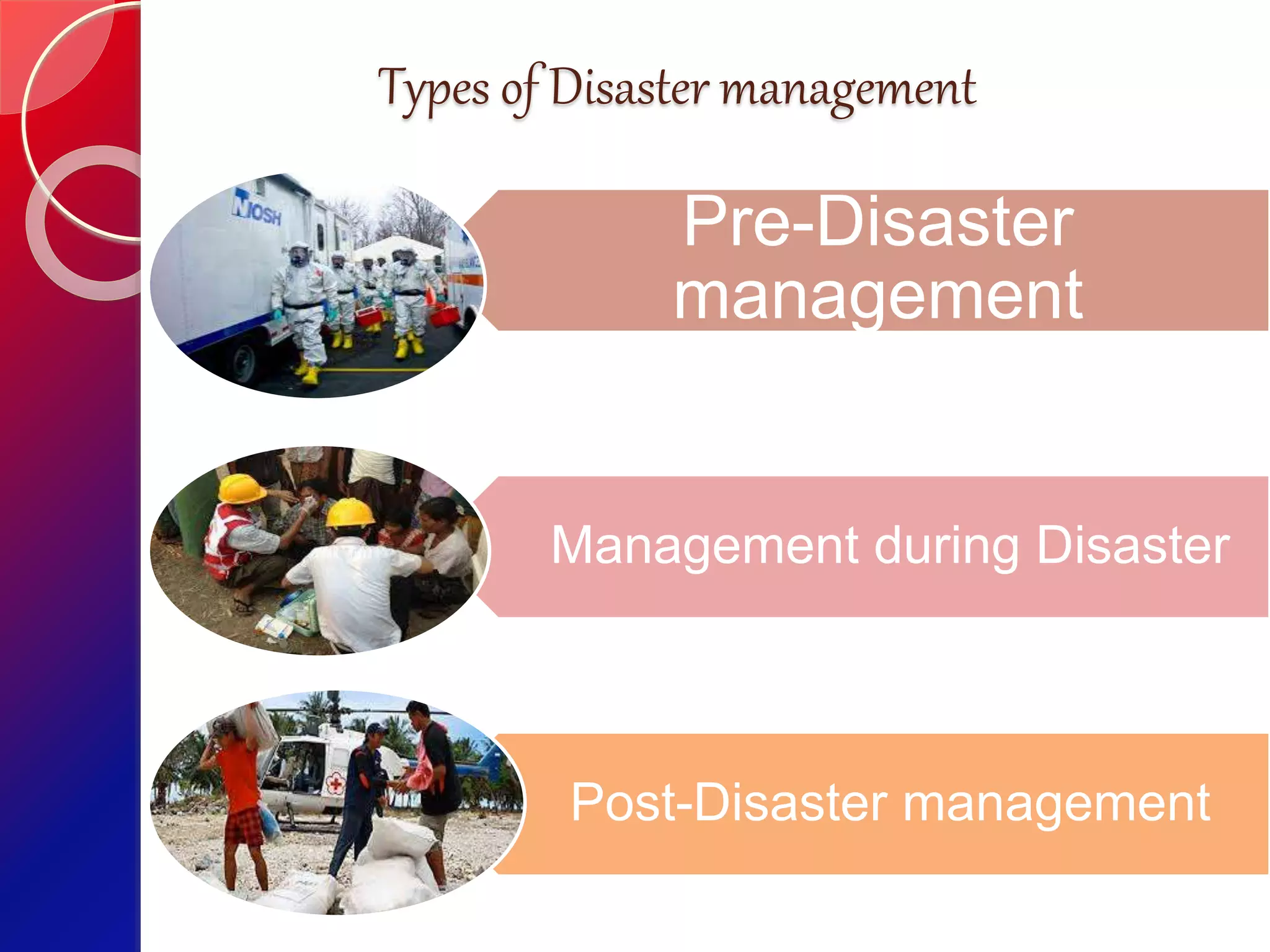 Types of Disaster management

NIOSH

Pre-Disaster management

Management during Disaster

Post-Disaster management